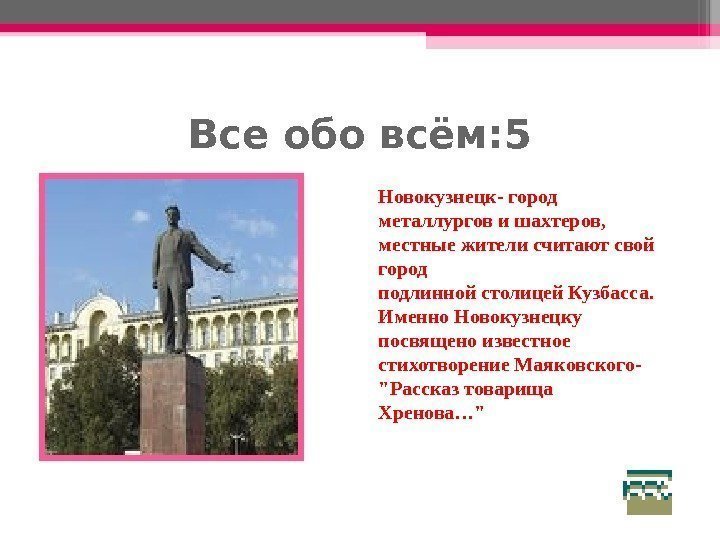 Все обо всём:5

Новокузнецк- город металлургов и шахтеров, местные жители считают свой город подлинной столицей Кузбасса. Именно Новокузнецку посвящено известное стихотворение Маяковского- "Рассказ товарища Хренова…"